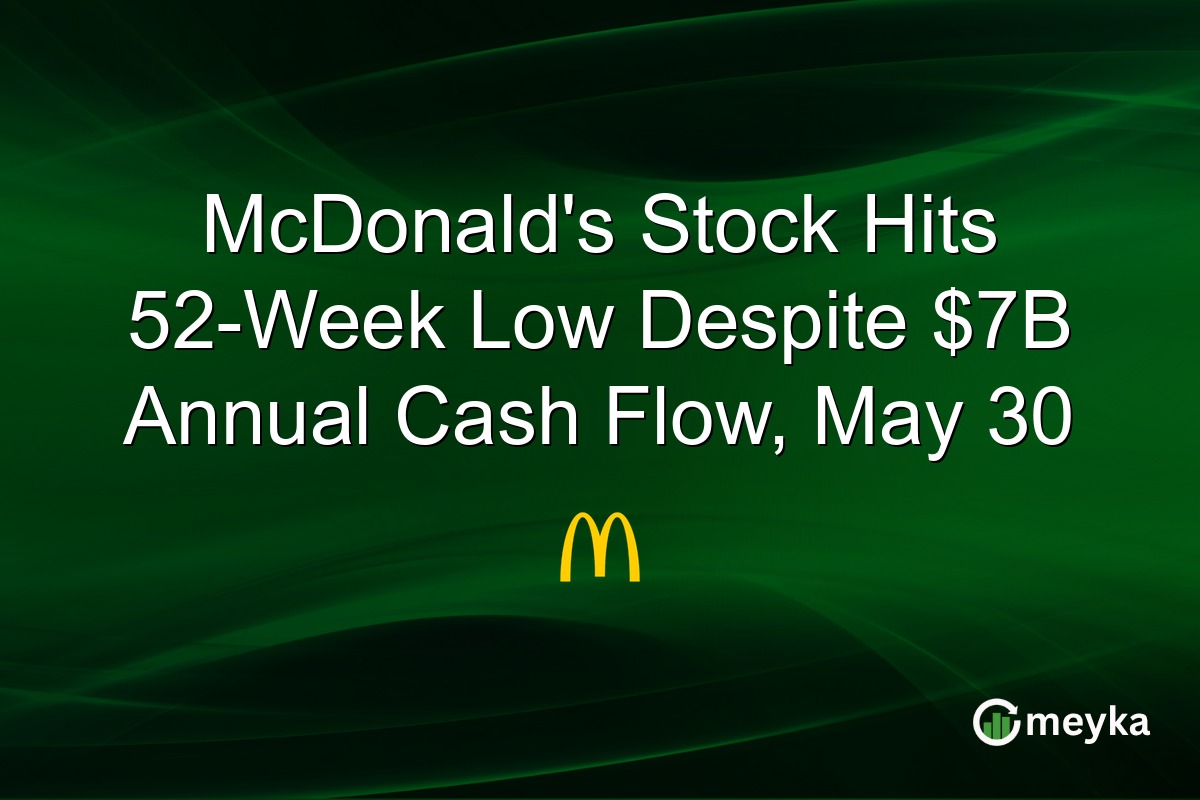 McDonald's Stock Hits 52-Week Low Despite \$7B Annual Cash Flow, May 30

meyka